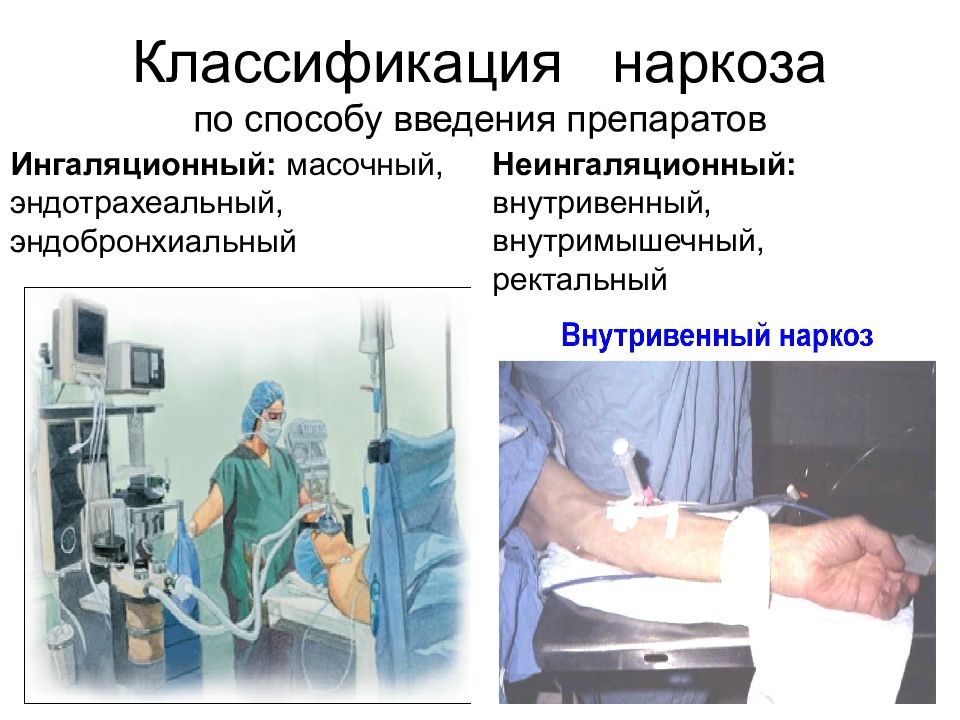 Классификация наркоза
по способу введения препаратов

Ингаляционный: масочный, эндотрахеальный, эндобронхиальный

Неингаляционный: внутривенный, внутримышечный, ректальный

Внутривенный наркоз